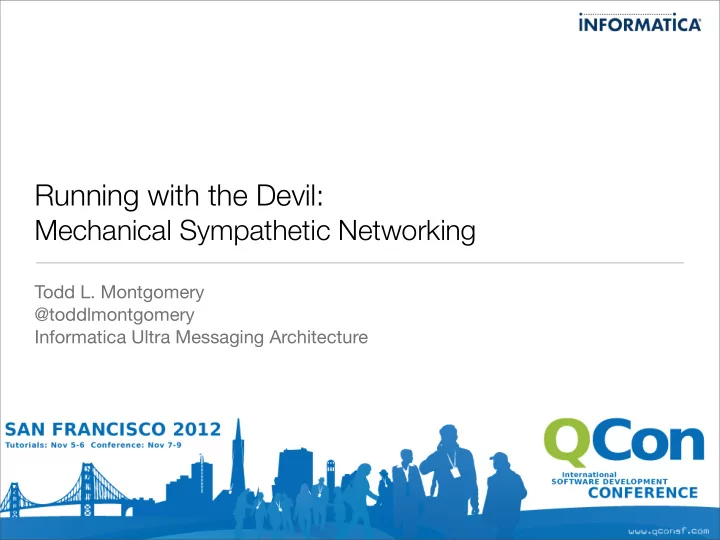 INFORMATICA

Running with the Devil:
Mechanical Sympathetic Networking

Todd L. Montgomery
@toddlmontgomery
Informatica Ultra Messaging Architecture

SAN FRANCISCO 2012
Tutorials: Nov 5-6 Conference: Nov 7-9

QCon
International
SOFTWARE DEVELOPMENT
CONFERENCE

www.qconsf.com